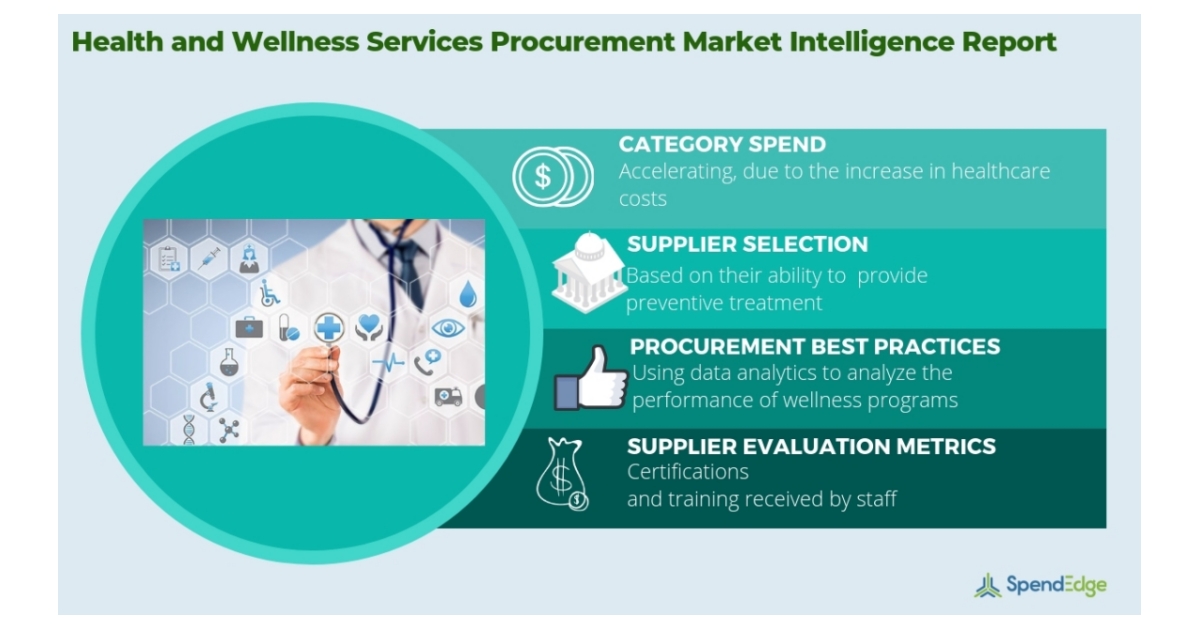 Health and Wellness Services Procurement Market Intelligence Report

CATEGORY SPEND
Accelerating, due to the increase in healthcare costs

SUPPLIER SELECTION
Based on their ability to provide preventive treatment

PROCUREMENT BEST PRACTICES
Using data analytics to analyze the performance of wellness programs

SUPPLIER EVALUATION METRICS
Certifications
and training received by staff

SpendEdge